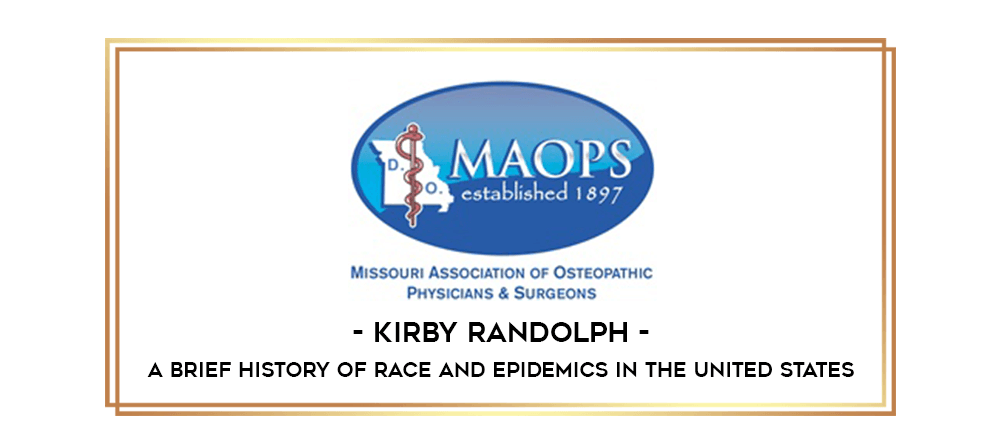 D.
O.
MAOPS
established 1897

MISSOURI ASSOCIATION OF OSTEOPATHIC PHYSICIANS & SURGEONS

- KIRBY RANDOLPH -

A BRIEF HISTORY OF RACE AND EPIDEMICS IN THE UNITED STATES